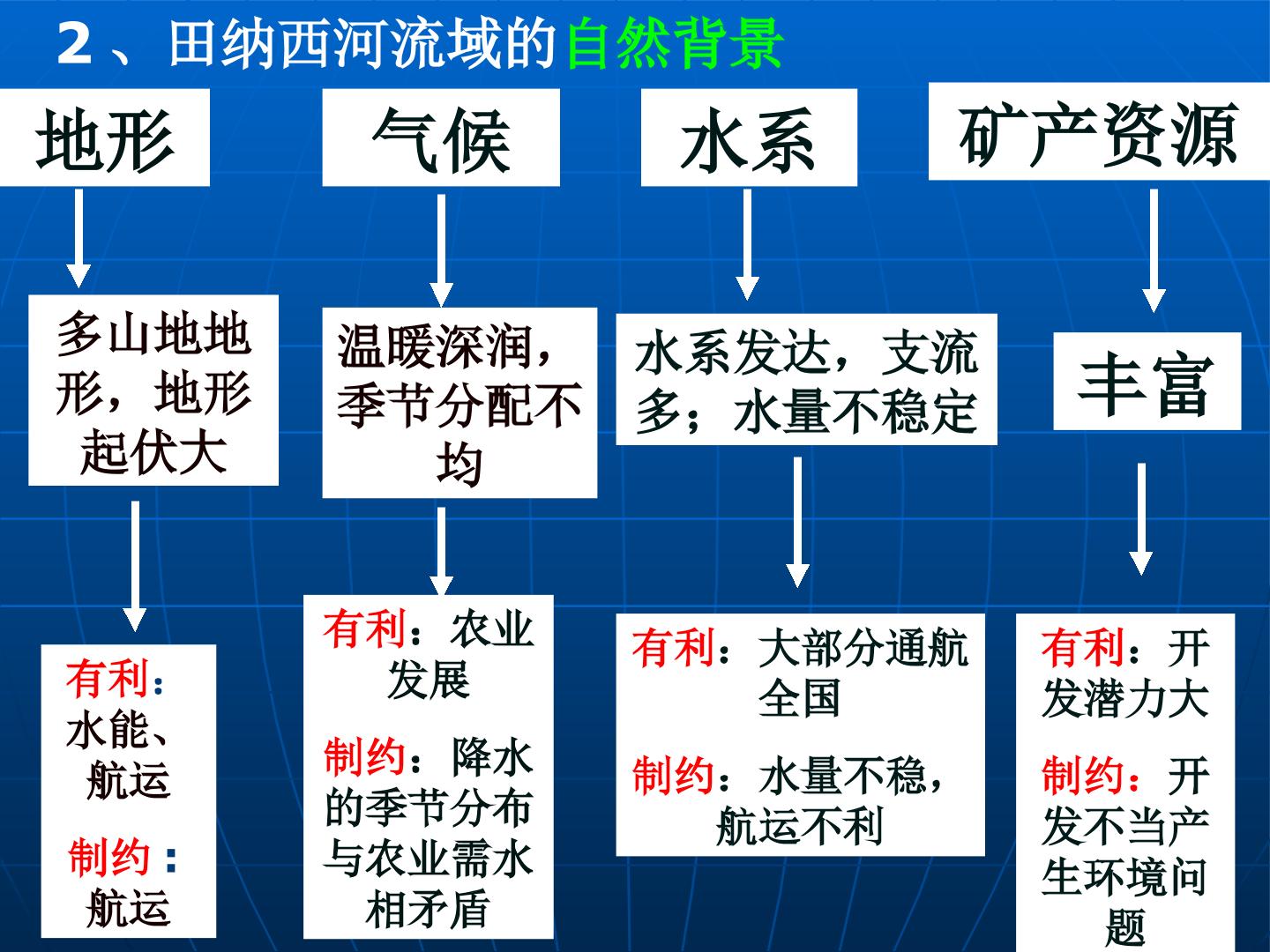 2、田纳西河流域的自然背景

地形

多山地地形，地形起伏大

有利：水能、航运

制约：航运

气候

温暖深润，季节分配不均

有利：农业发展

制约：降水的季节分布与农业需水相矛盾

水系

水系发达，支流多；水量不稳定

有利：大部分通航全国

制约：水量不稳，航运不利

矿产资源

丰富

有利：开发潜力大

制约：开发不当产生环境问题